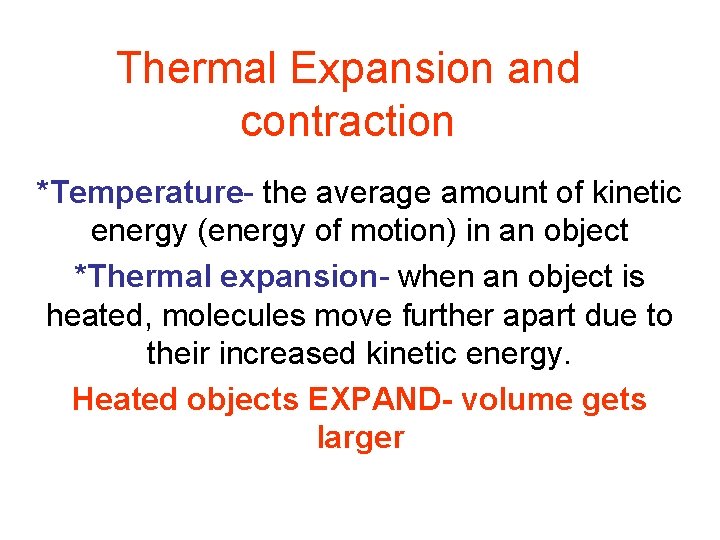 Thermal Expansion and contraction

*Temperature- the average amount of kinetic energy (energy of motion) in an object

*Thermal expansion- when an object is heated, molecules move further apart due to their increased kinetic energy.

Heated objects EXPAND- volume gets larger